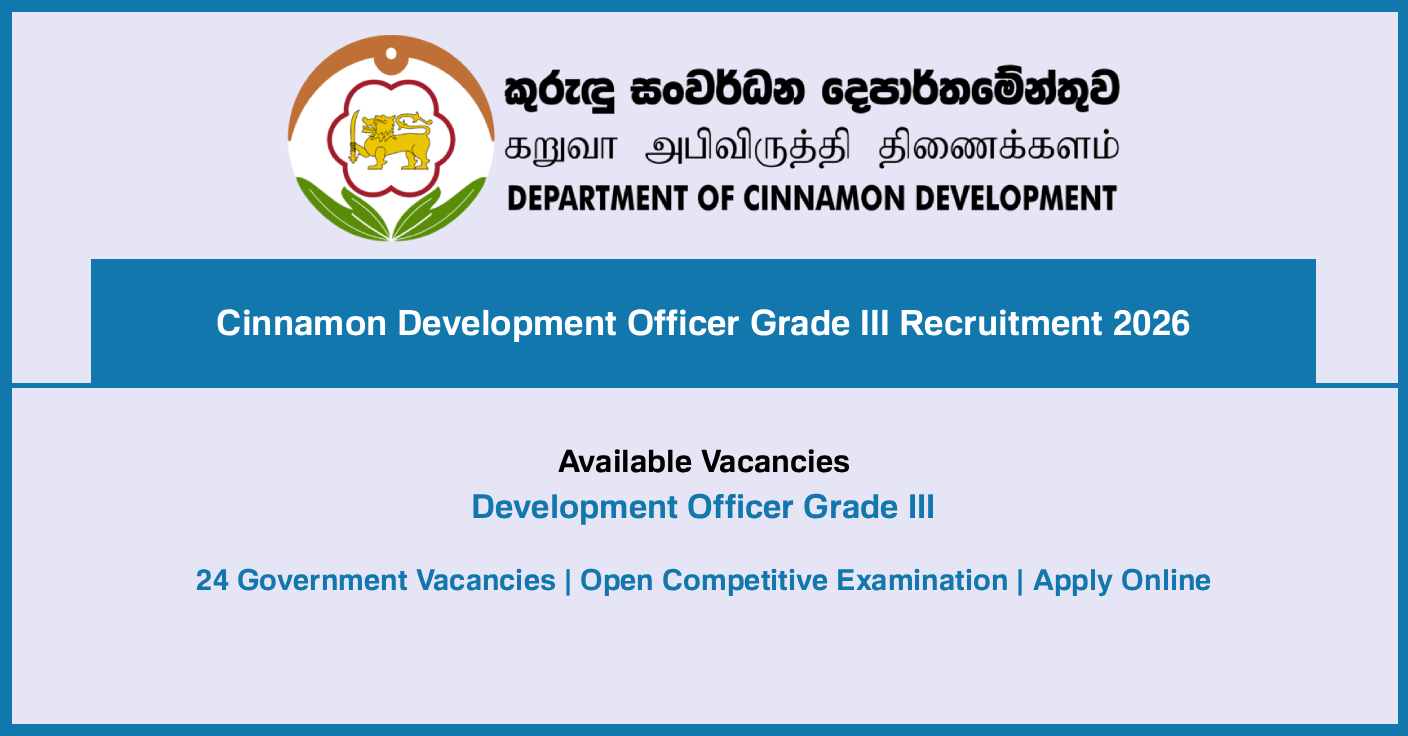 කුරුඳු සංවර්ධන දෙපාර්තමේන්තුව
கறுவா அபிவிருத்தி திணைக்களம்
DEPARTMENT OF CINNAMON DEVELOPMENT

Cinnamon Development Officer Grade III Recruitment 2026

Available Vacancies
Development Officer Grade III

24 Government Vacancies | Open Competitive Examination | Apply Online